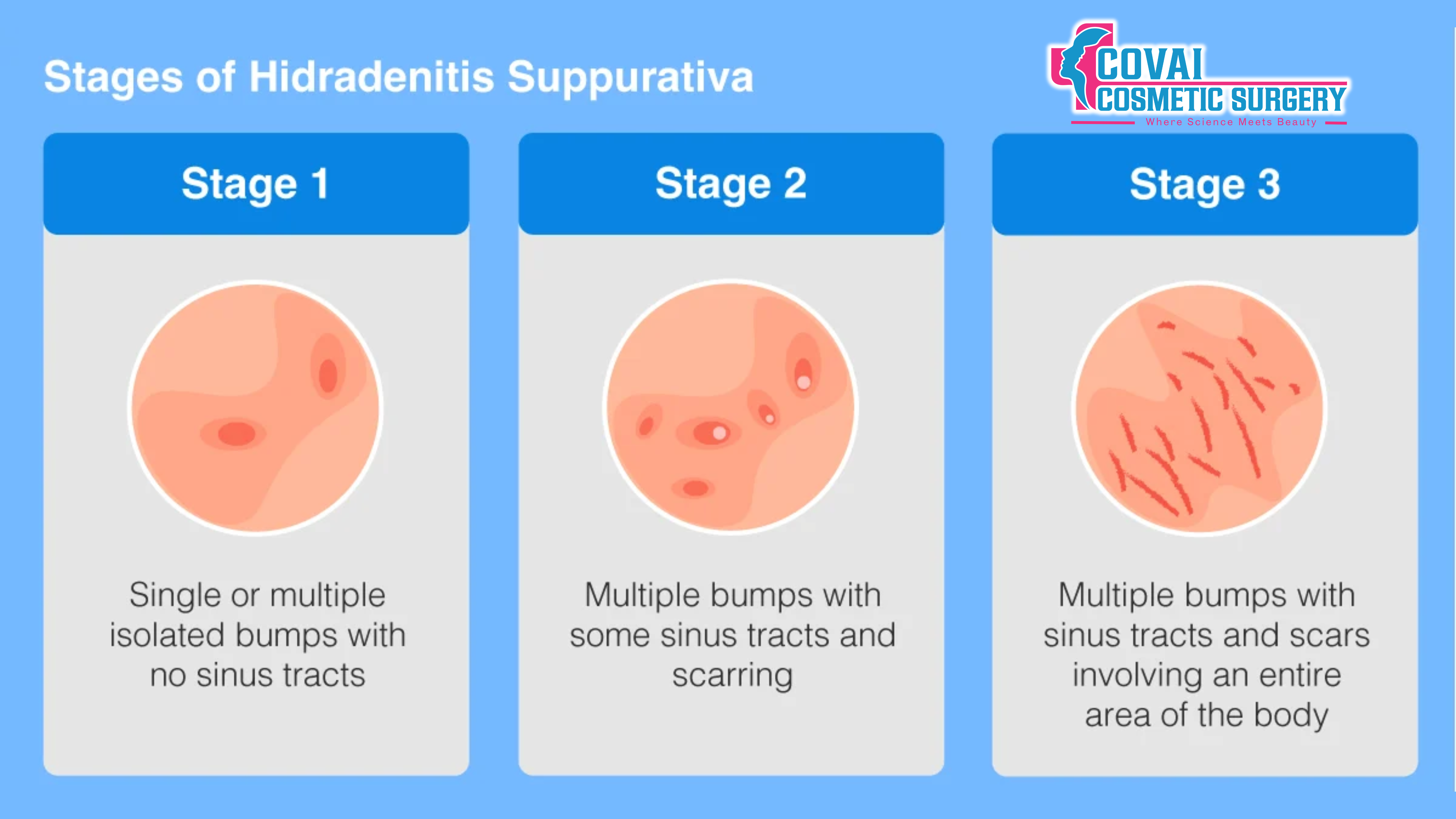 Stages of Hidradenitis Suppurativa

COVAI
COSMETIC SURGERY
Where Science Meets Beauty

Stage 1

Single or multiple isolated bumps with no sinus tracts

Stage 2

Multiple bumps with some sinus tracts and scarring

Stage 3

Multiple bumps with sinus tracts and scars involving an entire area of the body